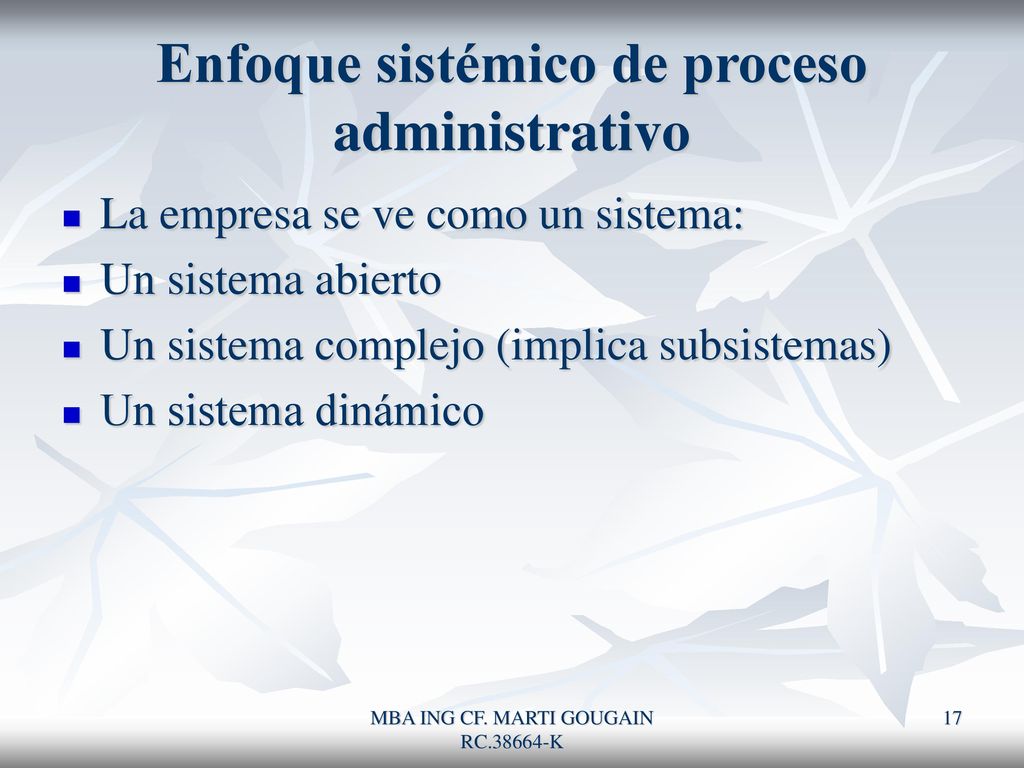 Enfoque sistémico de proceso administrativo

La empresa se ve como un sistema:
Un sistema abierto
Un sistema complejo (implica subsistemas)
Un sistema dinámico

MBA ING CF. MARTI GOUGAIN RC.38664-K

17